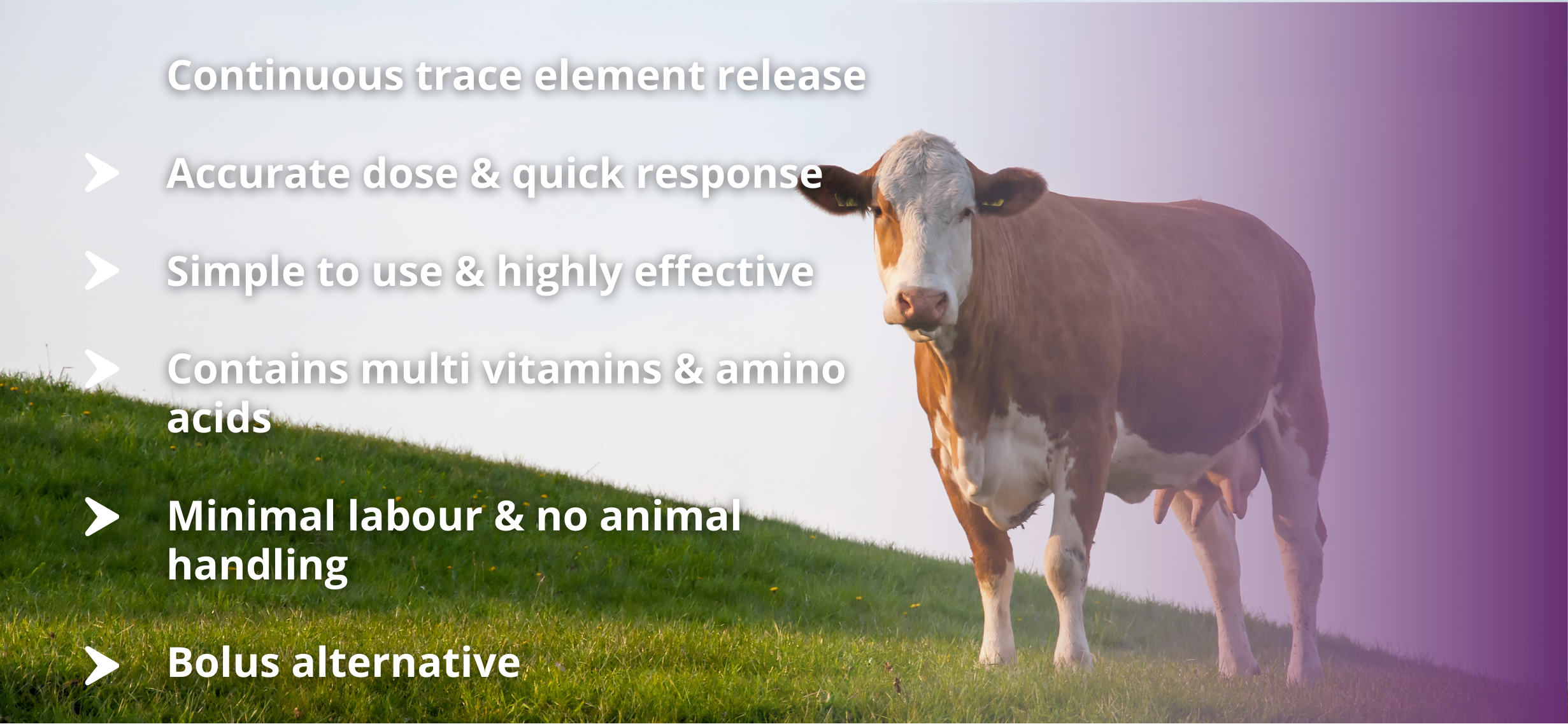 Continuous trace element release

Accurate dose & quick response

Simple to use & highly effective

Contains multi vitamins & amino acids

Minimal labour & no animal handling

Bolus alternative